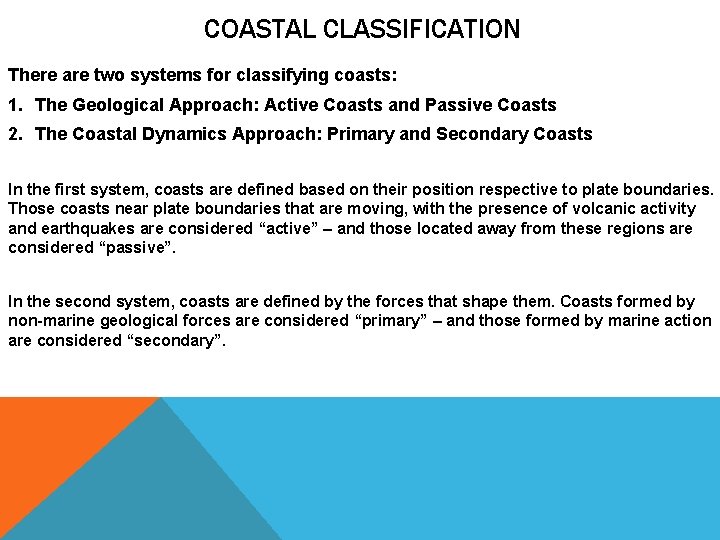 COASTAL CLASSIFICATION

There are two systems for classifying coasts:

1. The Geological Approach: Active Coasts and Passive Coasts
2. The Coastal Dynamics Approach: Primary and Secondary Coasts

In the first system, coasts are defined based on their position respective to plate boundaries. Those coasts near plate boundaries that are moving, with the presence of volcanic activity and earthquakes are considered “active” – and those located away from these regions are considered “passive”.

In the second system, coasts are defined by the forces that shape them. Coasts formed by non-marine geological forces are considered “primary” – and those formed by marine action are considered “secondary”.